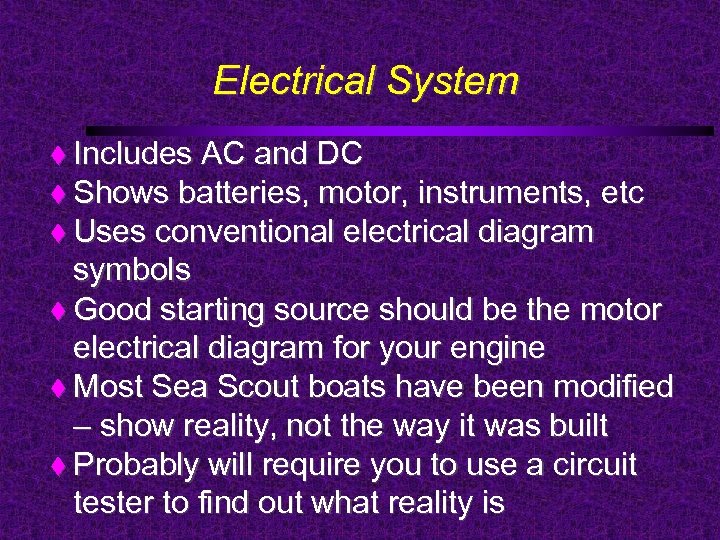 Electrical System

♦ Includes AC and DC
♦ Shows batteries, motor, instruments, etc
♦ Uses conventional electrical diagram symbols
♦ Good starting source should be the motor electrical diagram for your engine
♦ Most Sea Scout boats have been modified – show reality, not the way it was built
♦ Probably will require you to use a circuit tester to find out what reality is